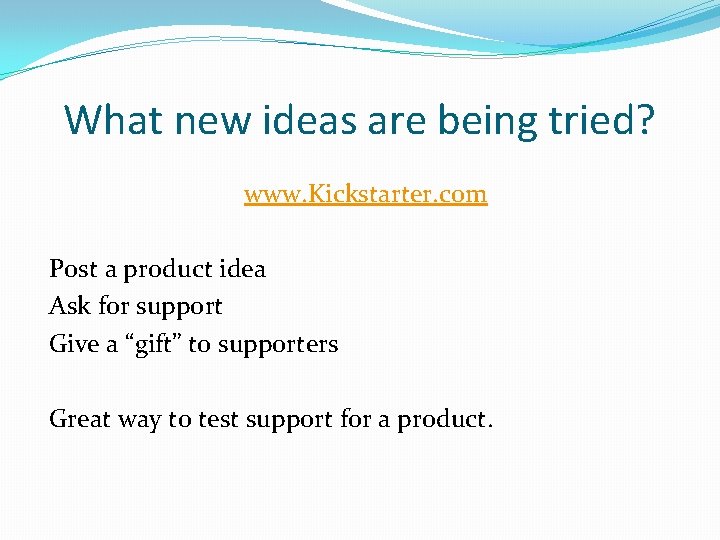 What new ideas are being tried?

www.Kickstarter.com

Post a product idea
Ask for support
Give a “gift” to supporters

Great way to test support for a product.